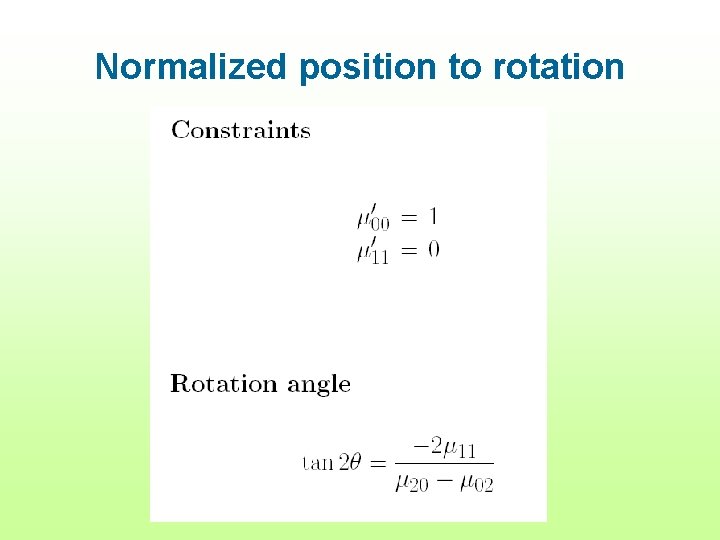 Normalized position to rotation

Constraints

$\mu'_{00} = 1$
$\mu'_{11} = 0$

Rotation angle

$\tan 2\theta = \frac{-2\mu_{11}}{\mu_{20} - \mu_{02}}$